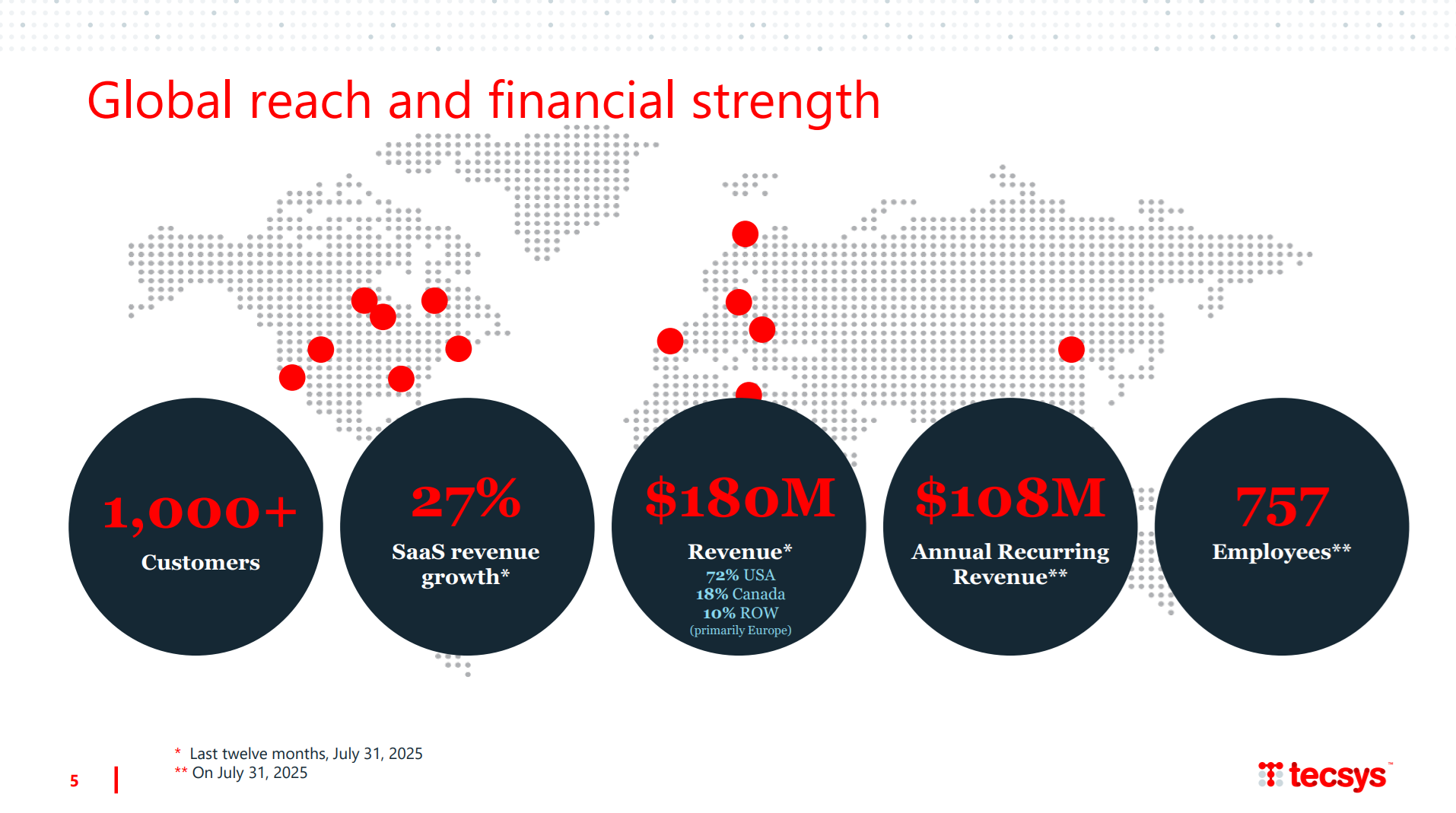 Global reach and financial strength

1,000+
Customers

27%
SaaS revenue growth*

$180M
Revenue*
72% USA
18% Canada
10% ROW
(primarily Europe)

$108M
Annual Recurring Revenue**

757
Employees**

* Last twelve months, July 31, 2025
** On July 31, 2025

5

tecsys™